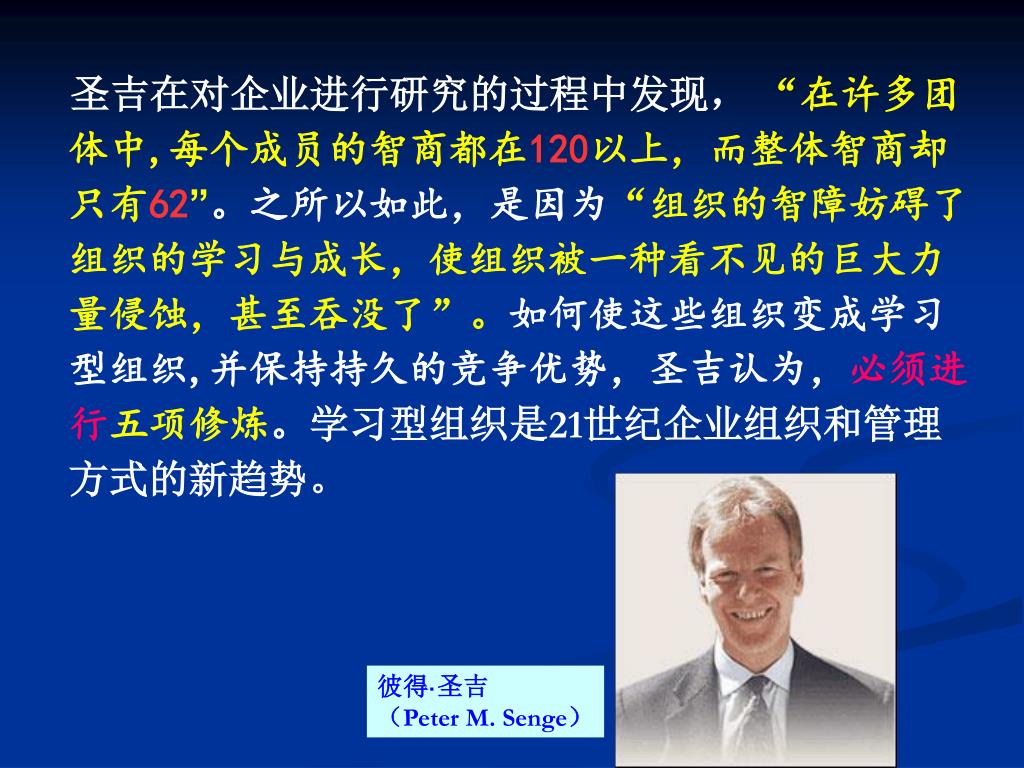 圣吉在对企业进行研究的过程中发现，“在许多团体中,每个成员的智商都在120以上，而整体智商却只有62”。之所以如此，是因为“组织的智障妨碍了组织的学习与成长，使组织被一种看不见的巨大力量侵蚀，甚至吞没了”。如何使这些组织变成学习型组织,并保持持久的竞争优势，圣吉认为，必须进行五项修炼。学习型组织是21世纪企业组织和管理方式的新趋势。

彼得·圣吉
（Peter M. Senge）